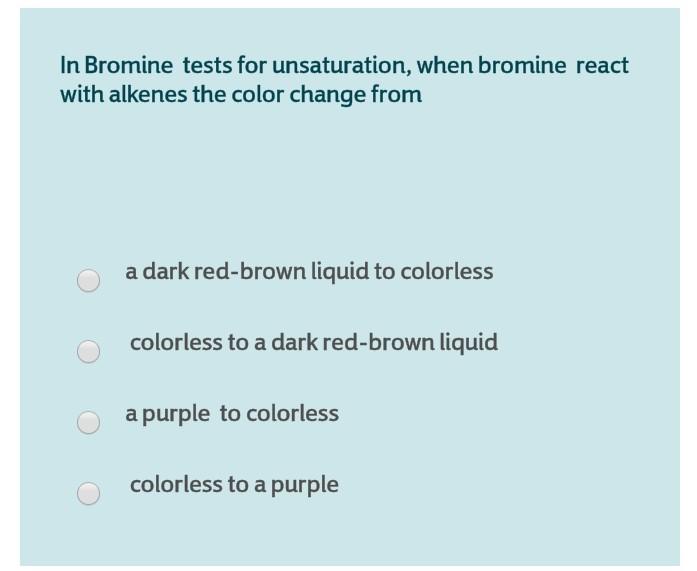 In Bromine tests for unsaturation, when bromine react with alkenes the color change from

a dark red-brown liquid to colorless

colorless to a dark red-brown liquid

a purple to colorless

colorless to a purple